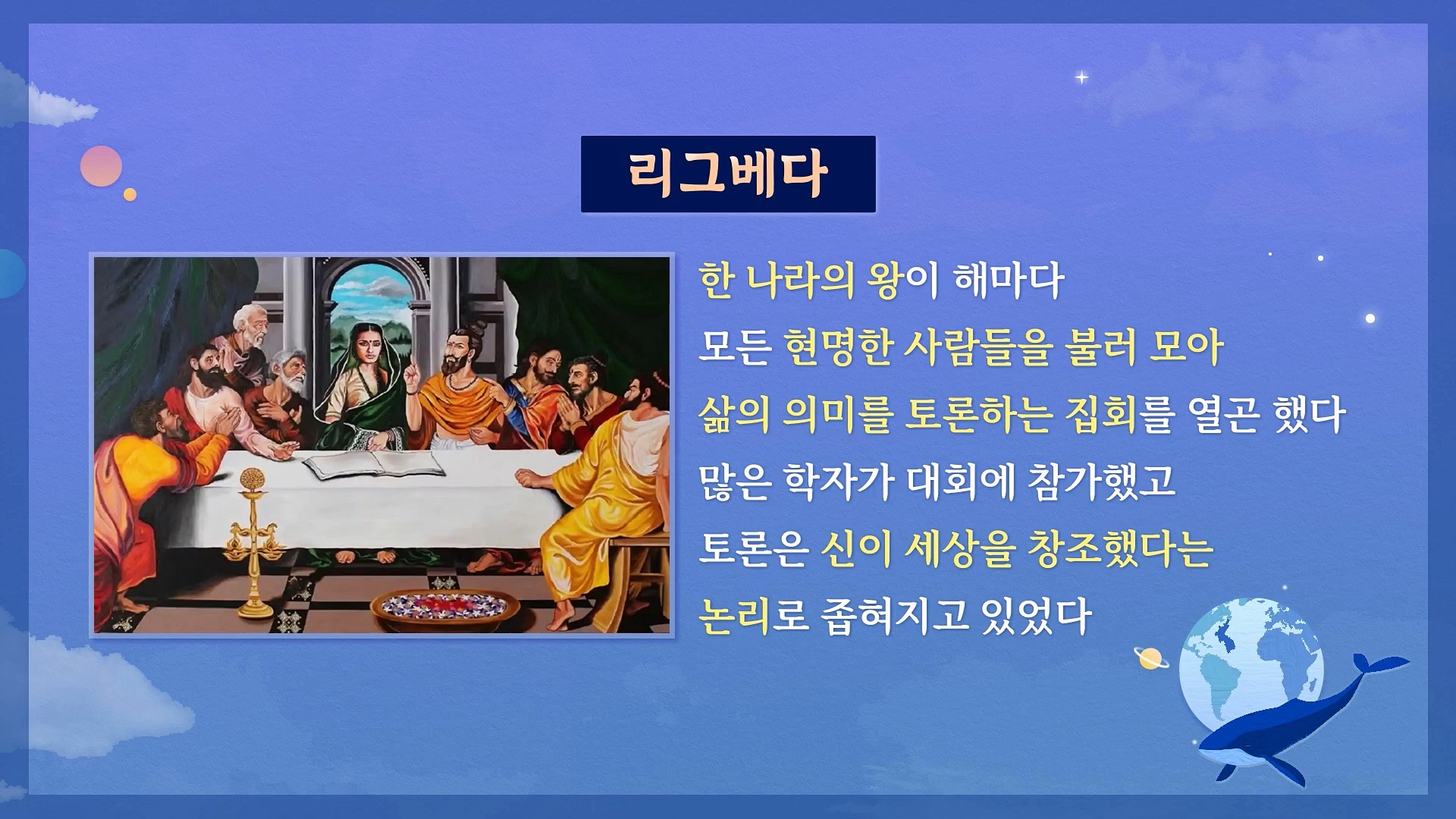 리그베다

한 나라의 왕이 해마다
모든 현명한 사람들을 불러 모아
삶의 의미를 토론하는 집회를 열곤 했다
많은 학자가 대회에 참가했고
토론은 신이 세상을 창조했다는
논리로 좁혀지고 있었다